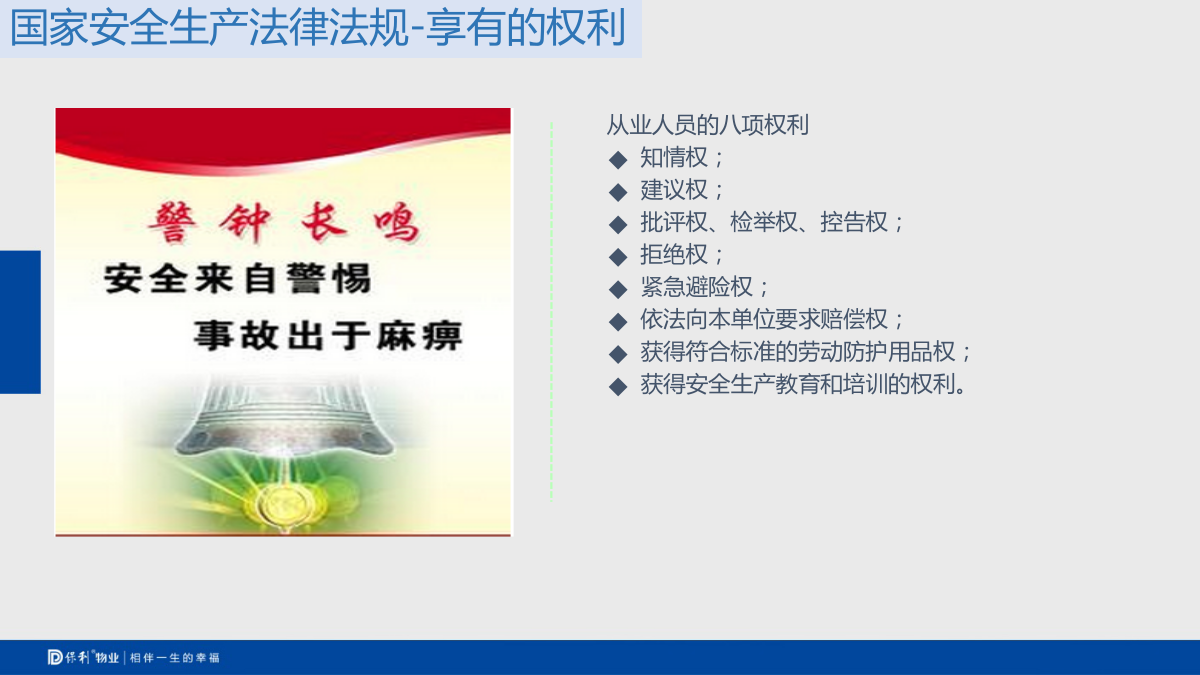 国家安全生产法律法规-享有的权利

警钟长鸣
安全来自警惕
事故出于麻痹

从业人员的八项权利
◆ 知情权；
◆ 建议权；
◆ 批评权、检举权、控告权；
◆ 拒绝权；
◆ 紧急避险权；
◆ 依法向本单位要求赔偿权；
◆ 获得符合标准的劳动防护用品权；
◆ 获得安全生产教育和培训的权利。

保利物业 | 相伴一生的幸福